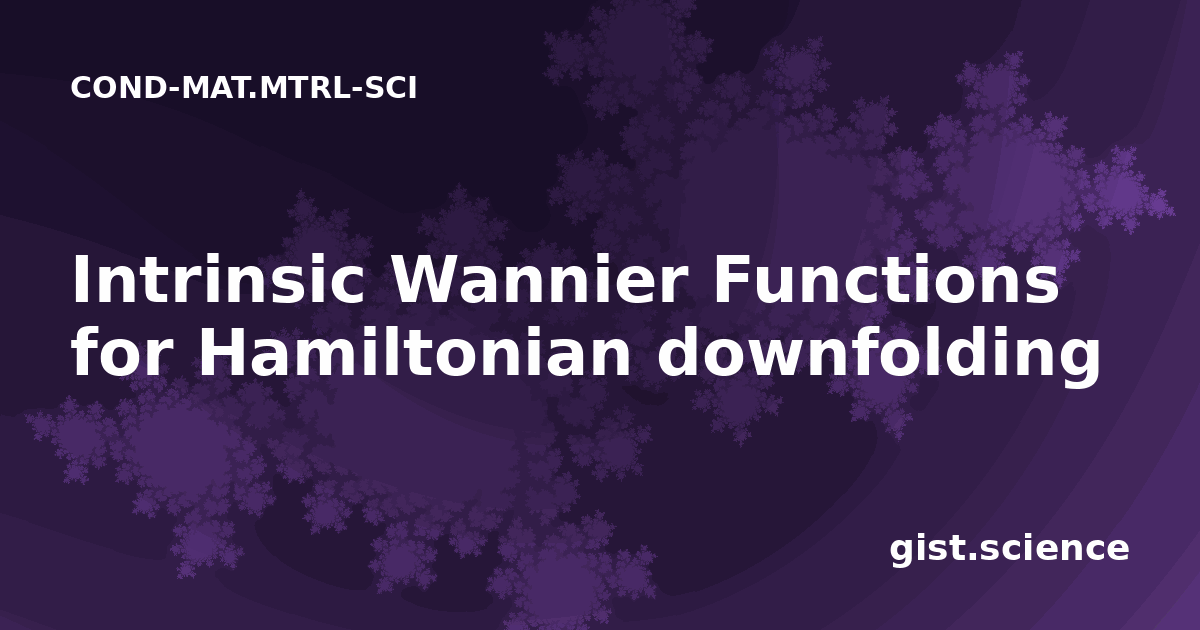 COND-MAT.MTRL-SCI

Intrinsic Wannier Functions for Hamiltonian downfolding

gist.science